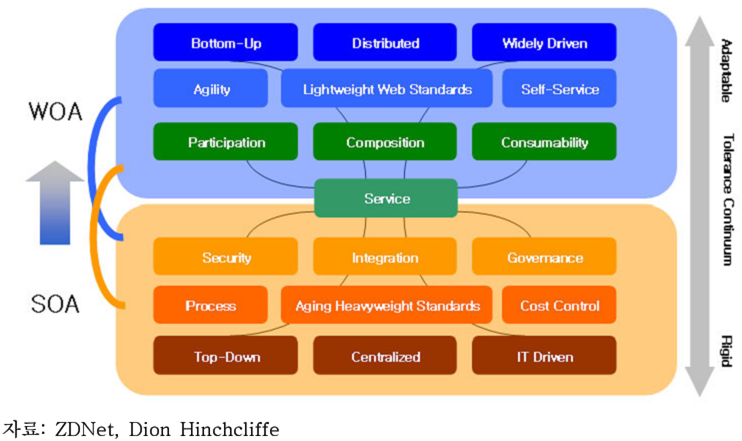 WOA

SOA

Bottom-Up

Distributed

Widely Driven

Agility

Lightweight Web Standards

Self-Service

Participation

Composition

Consumability

Service

Security

Integration

Governance

Process

Aging Heavyweight Standards

Cost Control

Top-Down

Centralized

IT Driven

Adaptable

Tolerance Continuum

Rigid

자료: ZDNet, Dion Hinchcliffe